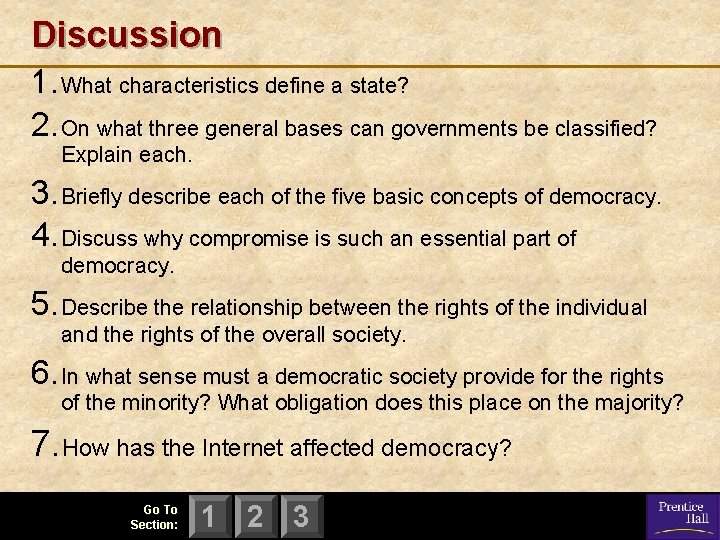 Discussion

1. What characteristics define a state?

2. On what three general bases can governments be classified? Explain each.

3. Briefly describe each of the five basic concepts of democracy.

4. Discuss why compromise is such an essential part of democracy.

5. Describe the relationship between the rights of the individual and the rights of the overall society.

6. In what sense must a democratic society provide for the rights of the minority? What obligation does this place on the majority?

7. How has the Internet affected democracy?

Go To Section: 1 2 3

Prentice Hall